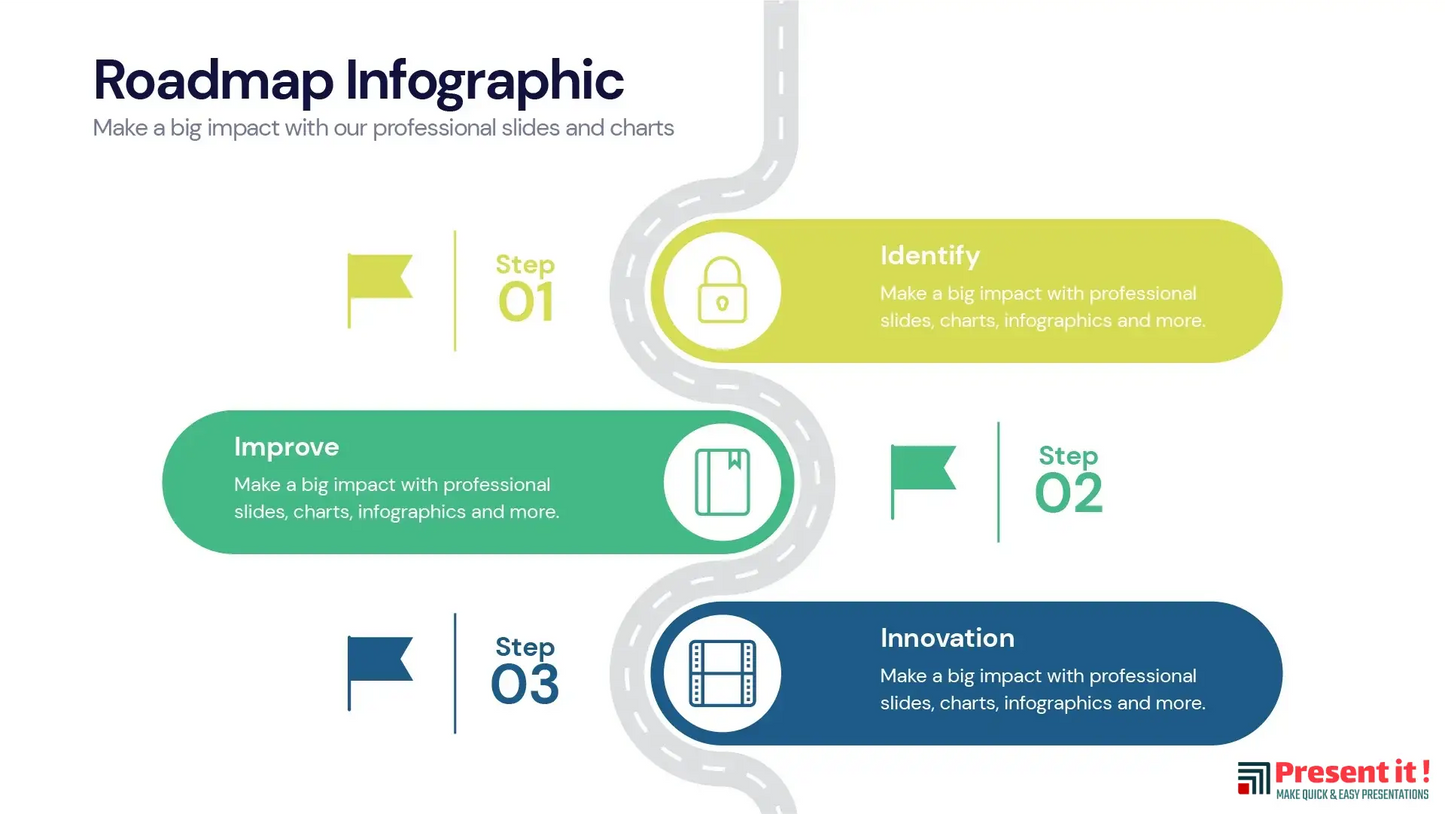 Roadmap Infographic
Make a big impact with our professional slides and charts

Step
01

Identify
Make a big impact with professional slides, charts, infographics and more.

Improve
Make a big impact with professional slides, charts, infographics and more.

Step
02

Step
03

Innovation
Make a big impact with professional slides, charts, infographics and more.

Present it !
MAKE QUICK & EASY PRESENTATIONS